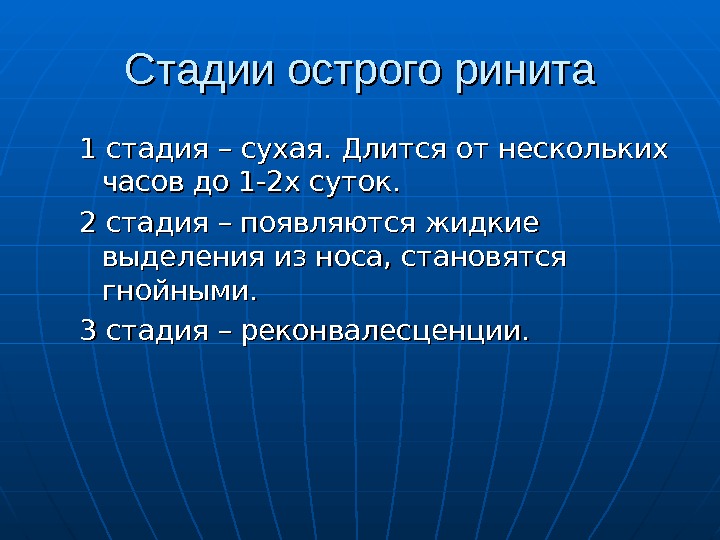 Стадии острого ринита

1 стадия – сухая. Длится от нескольких часов до 1-2х суток.

2 стадия – появляются жидкие выделения из носа, становятся гнойными.

3 стадия – реконвалесценции.